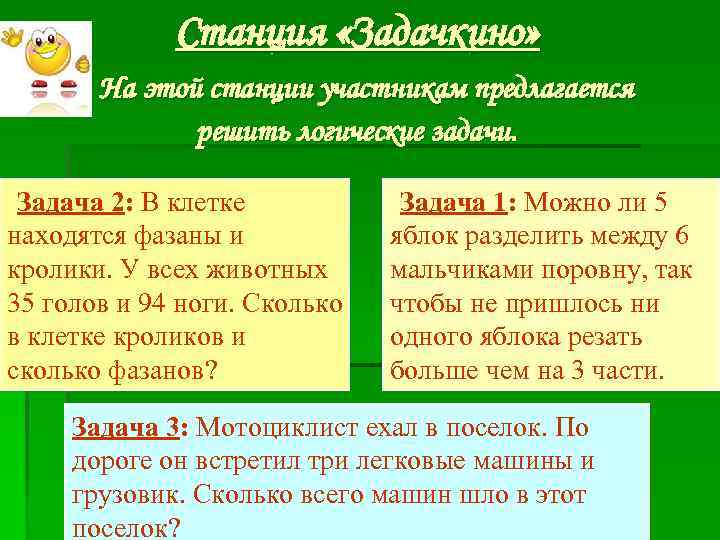 Станция «Задачкино»

На этой станции участникам предлагается решить логические задачи.

Задача 2: В клетке находятся фазаны и кролики. У всех животных 35 голов и 94 ноги. Сколько в клетке кроликов и сколько фазанов?

Задача 1: Можно ли 5 яблок разделить между 6 мальчиками поровну, так чтобы не пришлось ни одного яблока резать больше чем на 3 части.

Задача 3: Мотоциклист ехал в поселок. По дороге он встретил три легковые машины и грузовик. Сколько всего машин шло в этот поселок?